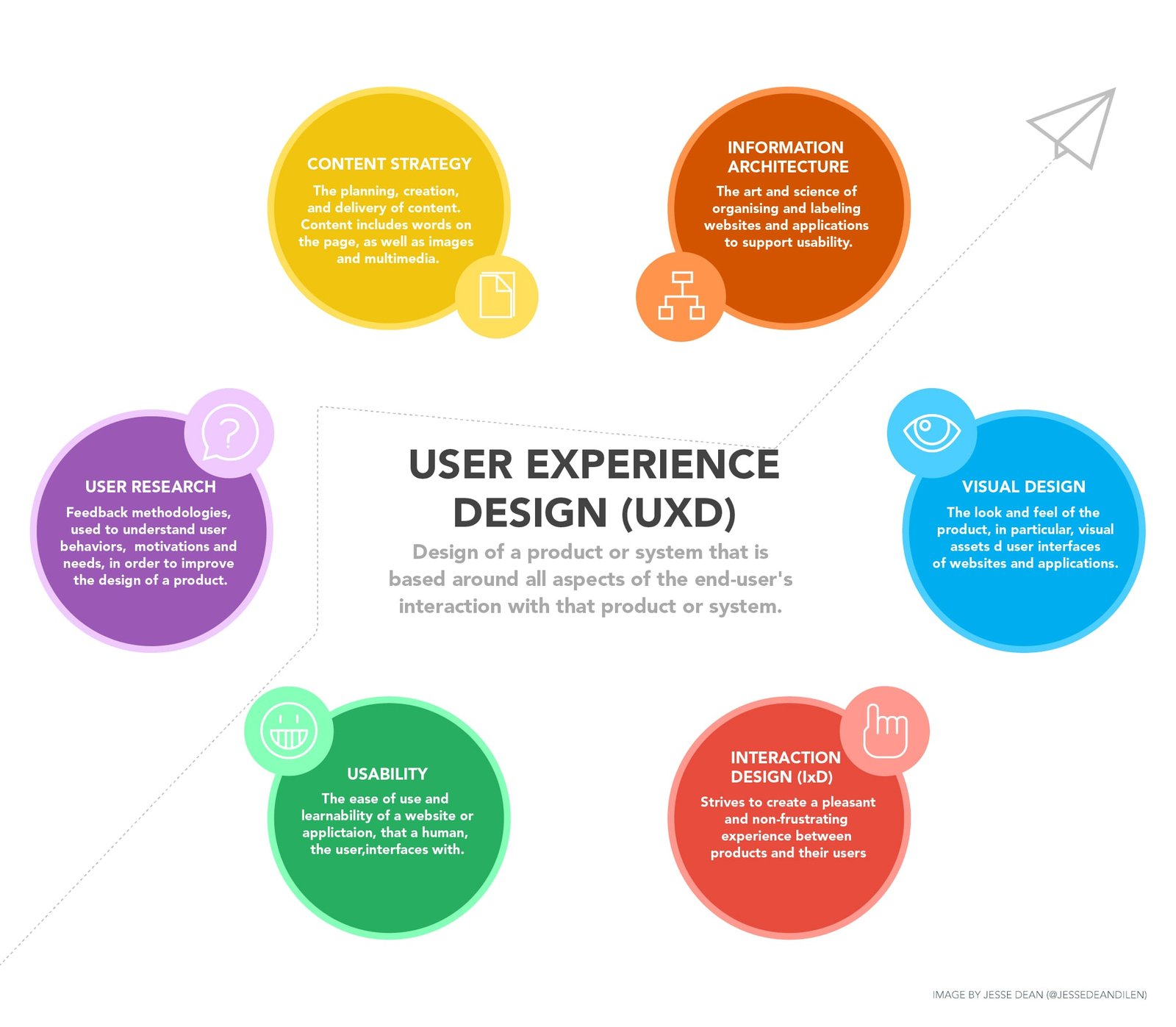 CONTENT STRATEGY
The planning, creation, and delivery of content. Content includes words on the page, as well as images and multimedia.

INFORMATION ARCHITECTURE
The art and science of organising and labeling websites and applications to support usability.

USER RESEARCH
Feedback methodologies, used to understand user behaviors, motivations and needs, in order to improve the design of a product.

USER EXPERIENCE DESIGN (UXD)
Design of a product or system that is based around all aspects of the end-user's interaction with that product or system.

VISUAL DESIGN
The look and feel of the product, in particular, visual assets d user interfaces of websites and applications.

USABILITY
The ease of use and learnability of a website or applictaion, that a human, the user,interfaces with.

INTERACTION DESIGN (IxD)
Strives to create a pleasant and non-frustrating experience between products and their users

IMAGE BY JESSE DEAN (@JESSEDEANDILEN)